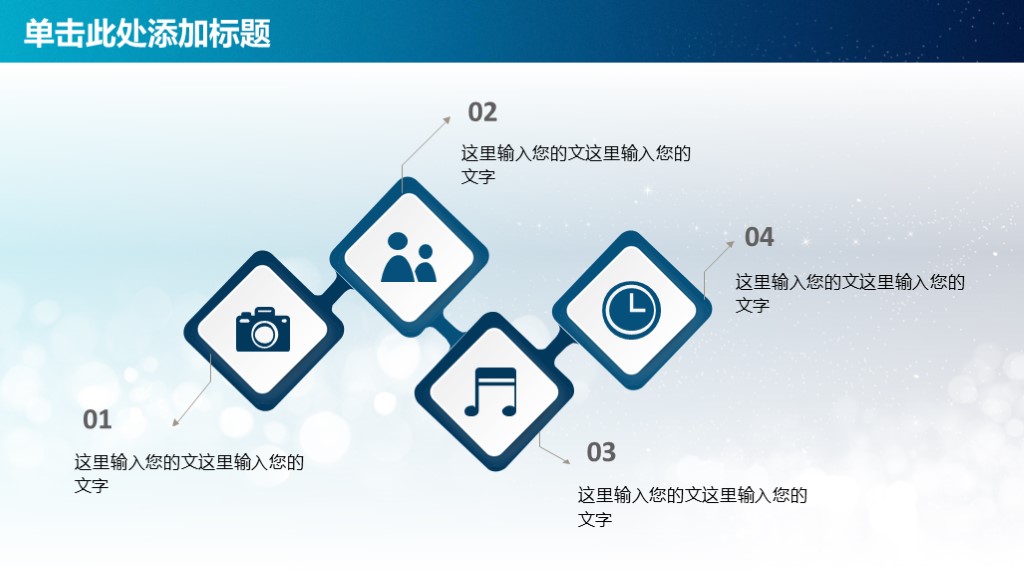 单击此处添加标题

02

这里输入您的文这里输入您的文字

04

这里输入您的文这里输入您的文字

01

这里输入您的文这里输入您的文字

03

这里输入您的文这里输入您的文字